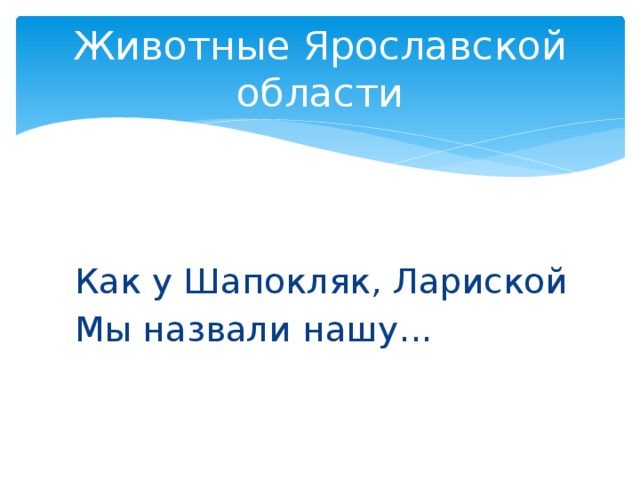 Животные Ярославской области

Как у Шапокляк, Лариской
Мы назвали нашу…